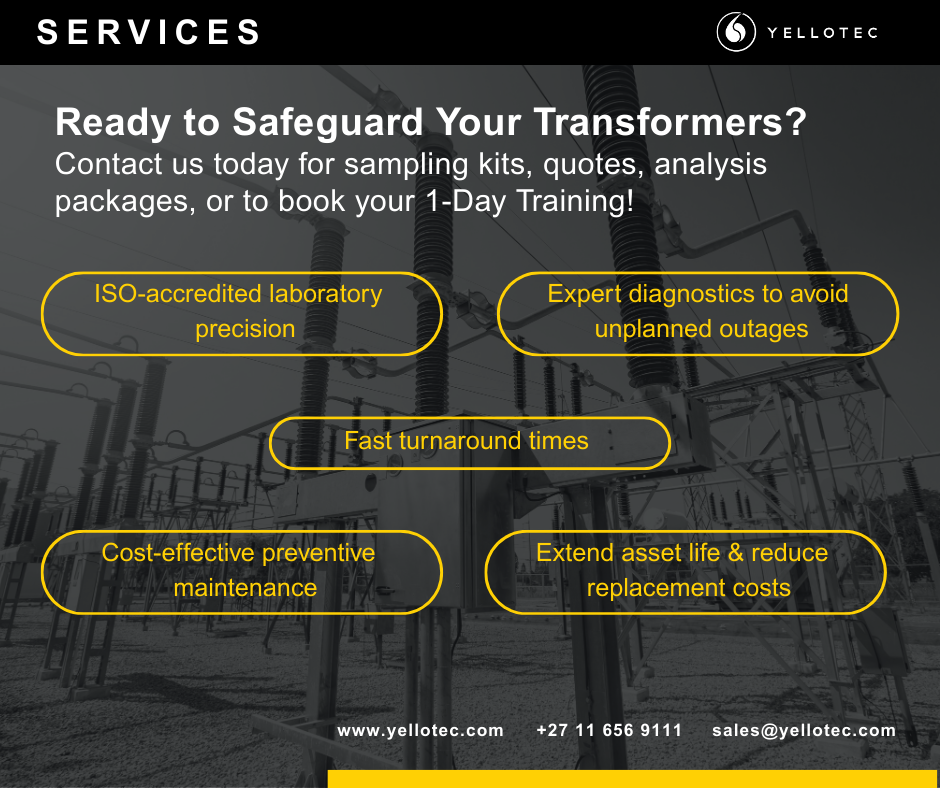 SERVICES

YELLOTEC

Ready to Safeguard Your Transformers?
Contact us today for sampling kits, quotes, analysis packages, or to book your 1-Day Training!

ISO-accredited laboratory precision

Expert diagnostics to avoid unplanned outages

Fast turnaround times

Cost-effective preventive maintenance

Extend asset life & reduce replacement costs

www.yellotec.com +27 11 656 9111 sales@yellotec.com